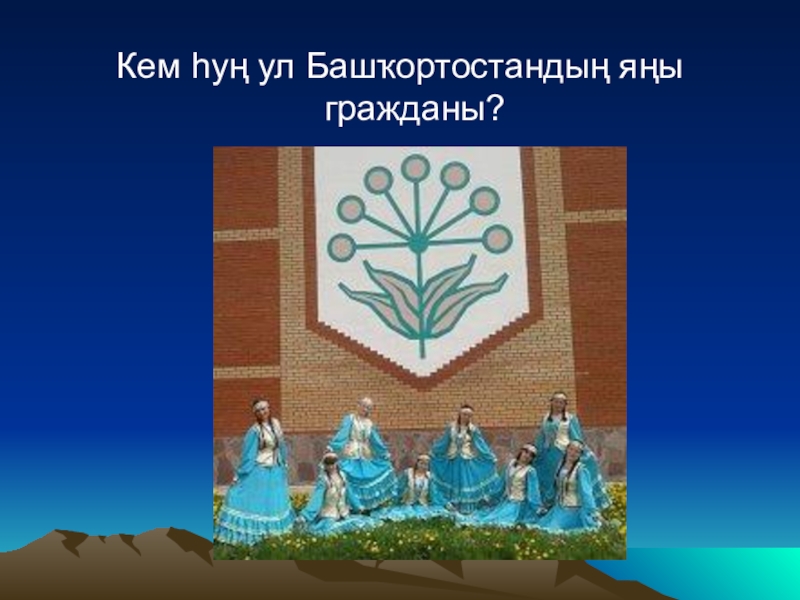 Кем һуң ул Башҡортостандың яңы гражданы?